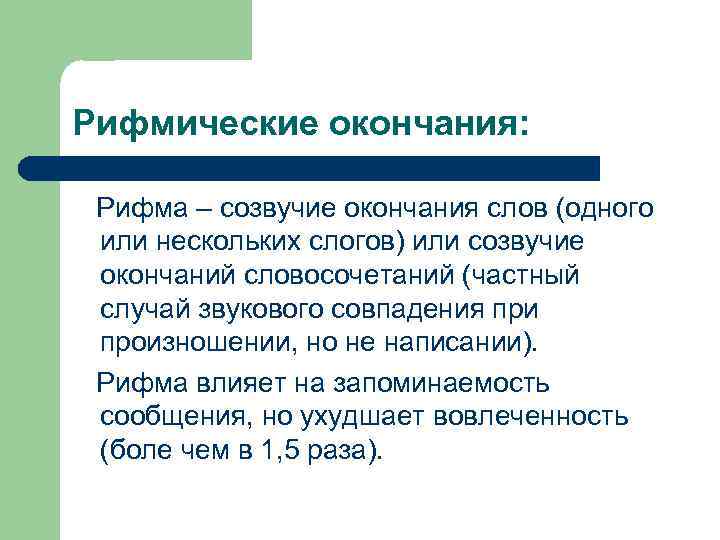 Рифмические окончания:

Рифма – созвучие окончания слов (одного или нескольких слогов) или созвучие окончаний словосочетаний (частный случай звукового совпадения при произношении, но не написании).

Рифма влияет на запоминаемость сообщения, но ухудшает вовлеченность (боле чем в 1,5 раза).